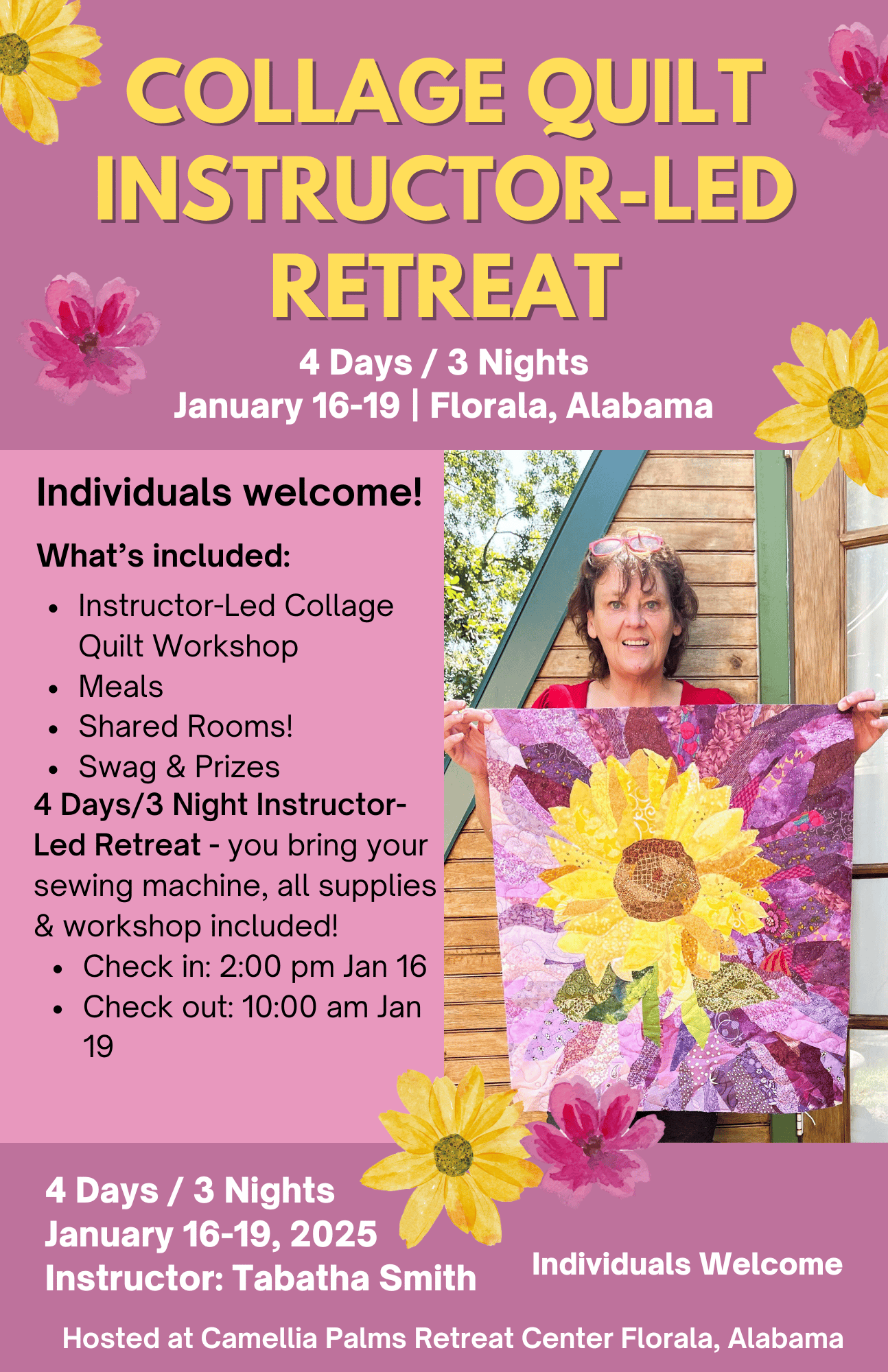 COLLAGE QUILT INSTRUCTOR-LED RETREAT

4 Days / 3 Nights
January 16-19 | Florala, Alabama

Individuals welcome!

What's included:

- Instructor-Led Collage Quilt Workshop
- Meals
- Shared Rooms!
- Swag & Prizes

4 Days/3 Night Instructor-Led Retreat - you bring your sewing machine, all supplies & workshop included!

- Check in: 2:00 pm Jan 16
- Check out: 10:00 am Jan 19

4 Days / 3 Nights
January 16-19, 2025
Instructor: Tabatha Smith

Individuals Welcome

Hosted at Camellia Palms Retreat Center Florala, Alabama